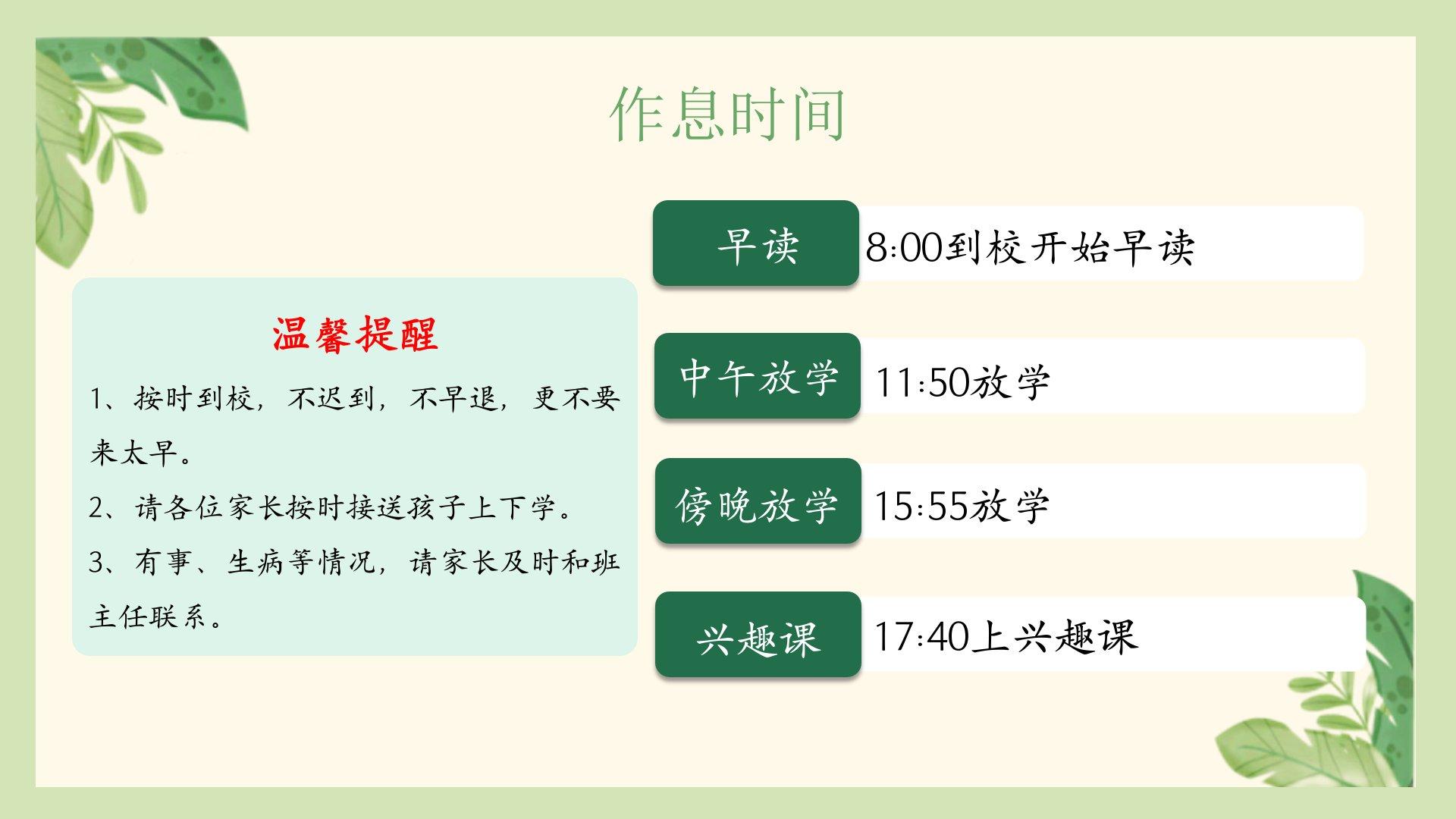 作息时间

温馨提醒

1、按时到校，不迟到，不早退，更不要来太早。

2、请各位家长按时接送孩子上下学。

3、有事、生病等情况，请家长及时和班主任联系。

早读 8:00到校开始早读

中午放学 11:50放学

傍晚放学 15:55放学

兴趣课 17:40上兴趣课